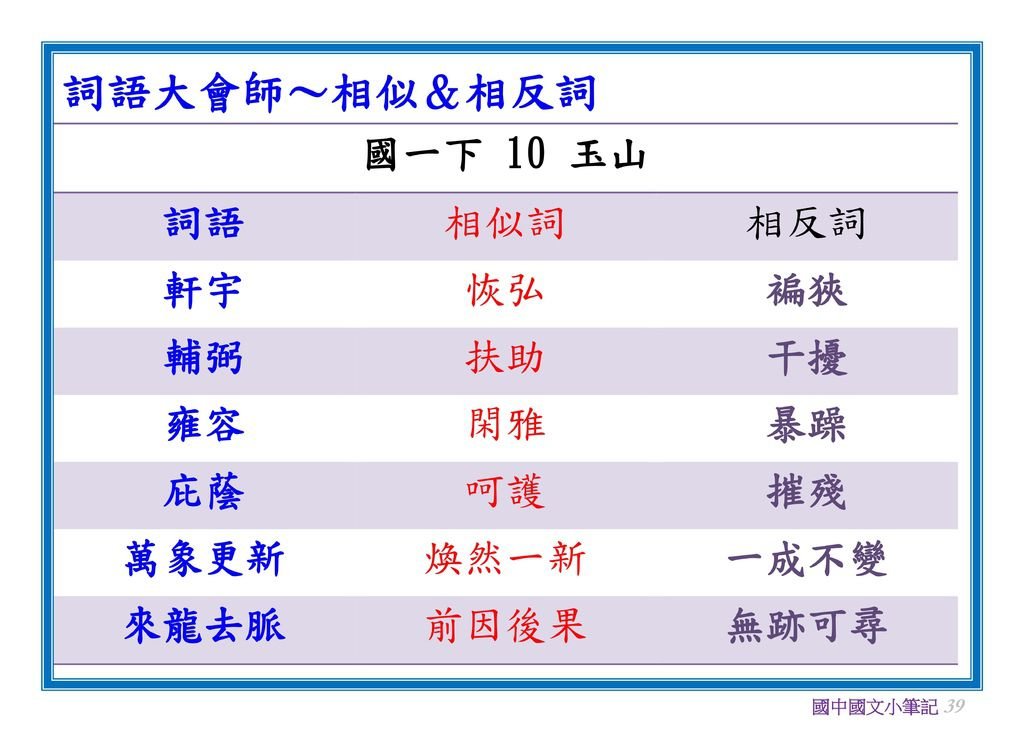 詞語大會師～相似＆相反詞

國一下 10 玉山

| 詞語 | 相似詞 | 相反詞 |
|---|---|---|
| 軒宇 | 恢弘 | 褊狹 |
| 輔弼 | 扶助 | 干擾 |
| 雍容 | 閑雅 | 暴躁 |
| 庇蔭 | 呵護 | 摧殘 |
| 萬象更新 | 煥然一新 | 一成不變 |
| 來龍去脈 | 前因後果 | 無跡可尋 |

國中國文小筆記 39